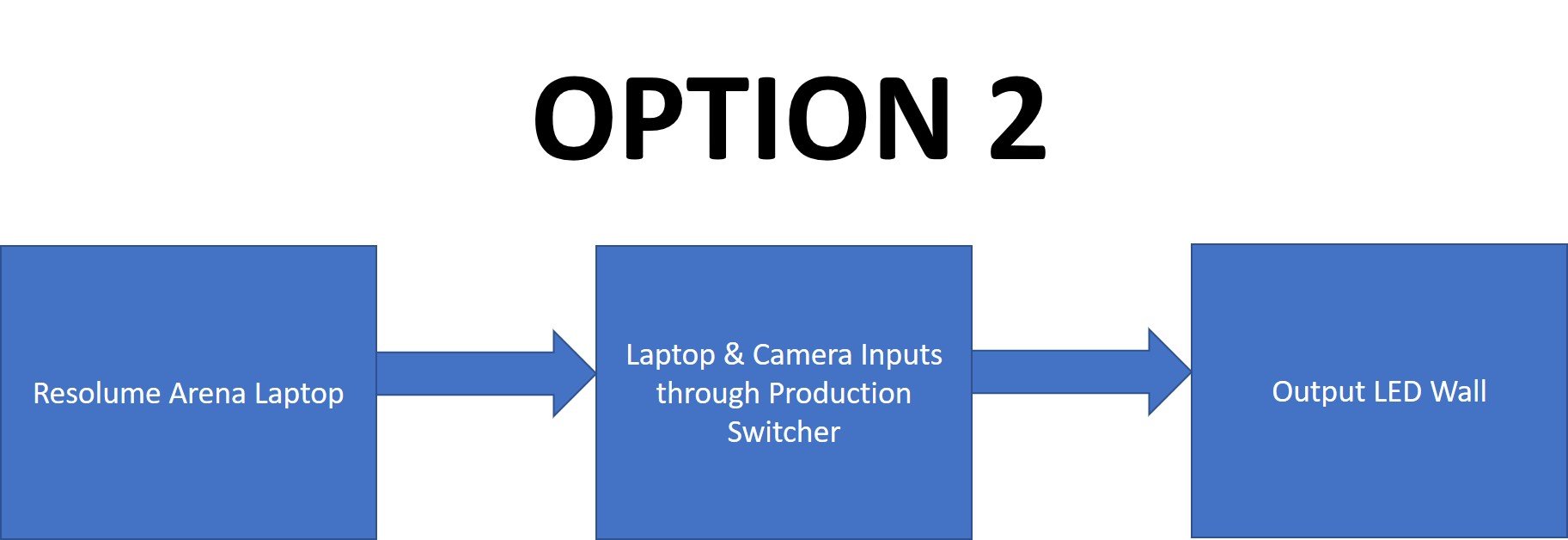 OPTION 2

Resolume Arena Laptop

Laptop & Camera Inputs through Production Switcher

Output LED Wall